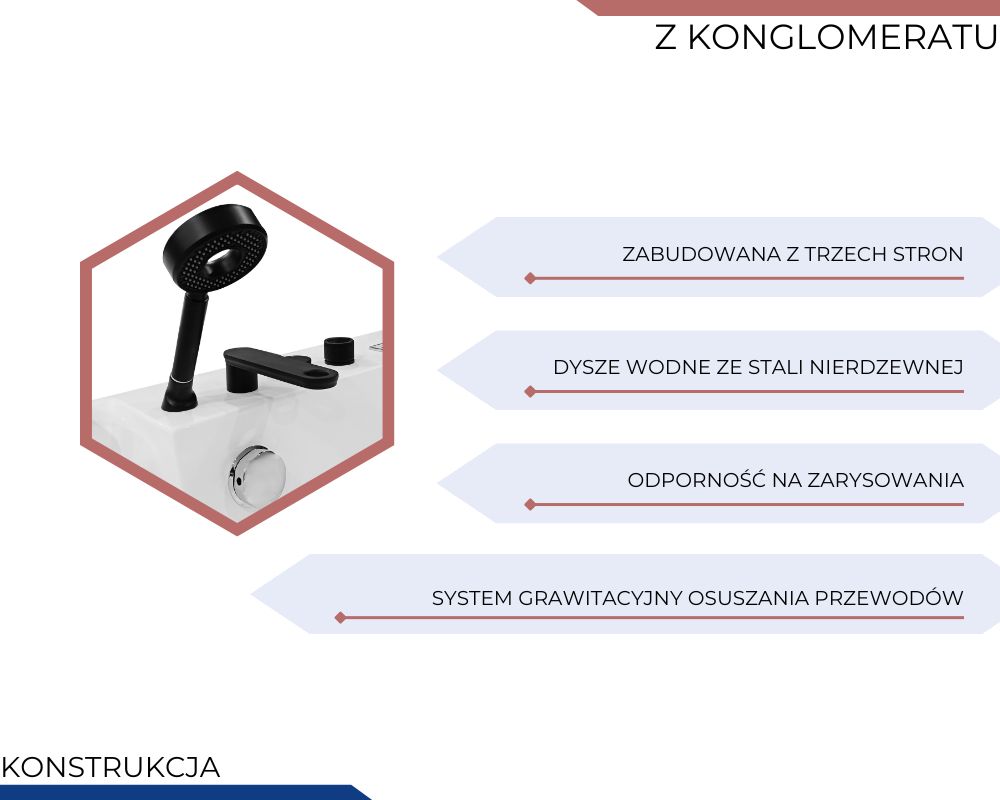 Z KONGLOMERATU

ZABUDOWANA Z TRZECH STRON

DYSZE WODNE ZE STALI NIERDZEWNEJ

ODPORNOŚĆ NA ZARYSOWANIA

SYSTEM GRAWITACYJNY OSUSZANIA PRZEWODÓW

KONSTRUKCJA